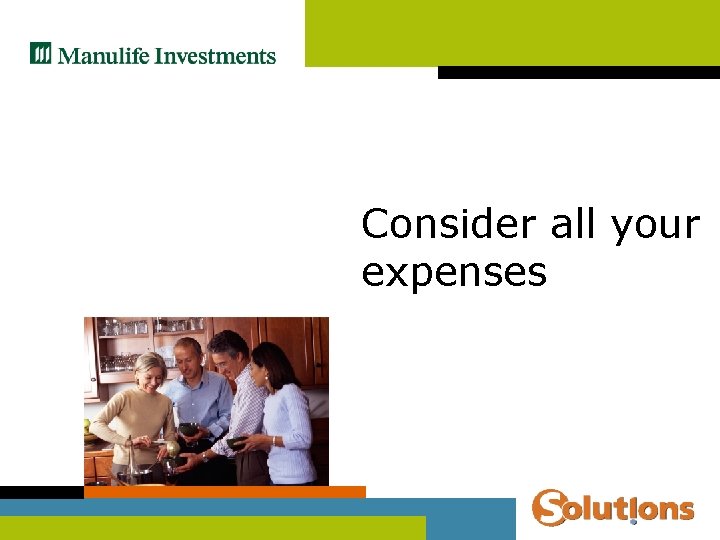 Manulife Investments

Consider all your expenses

Solutions